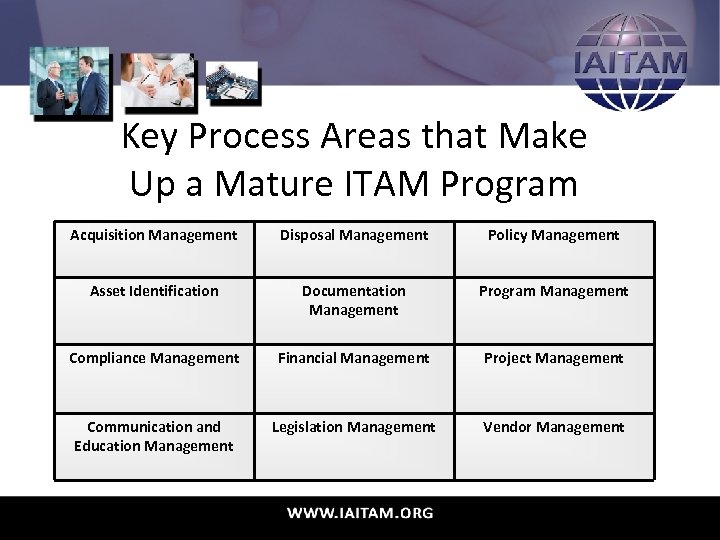 IAITAM

Key Process Areas that Make Up a Mature ITAM Program

| Acquisition Management | Disposal Management | Policy Management |
|---|---|---|
| Asset Identification | Documentation Management | Program Management |
| Compliance Management | Financial Management | Project Management |
| Communication and Education Management | Legislation Management | Vendor Management |

WWW.IAITAM.ORG